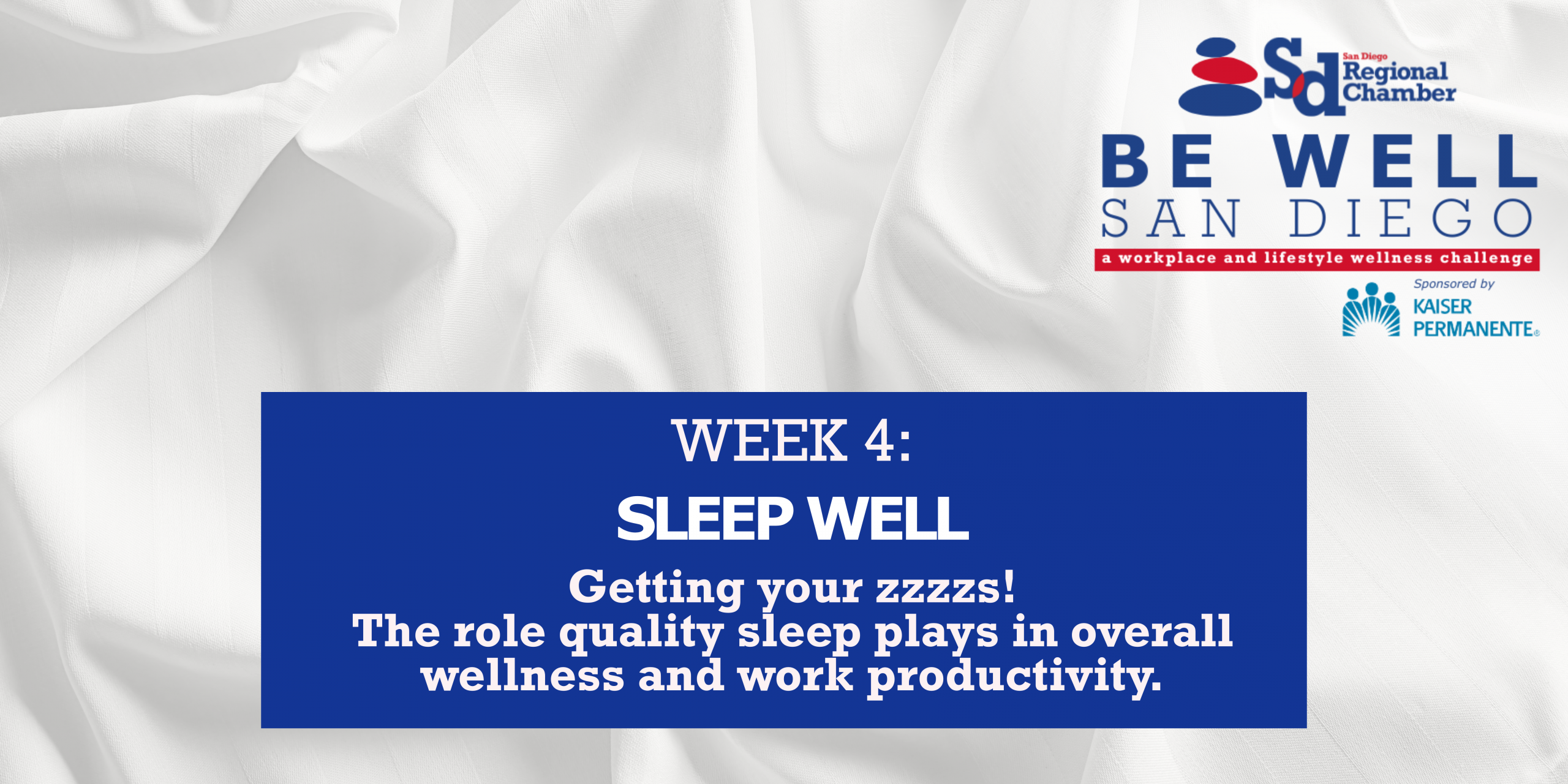 Sd San Diego Regional Chamber

BE WELL
SAN DIEGO
a workplace and lifestyle wellness challenge

Sponsored by
KAISER PERMANENTE®

WEEK 4:

SLEEP WELL

Getting your zzzzs!
The role quality sleep plays in overall wellness and work productivity.